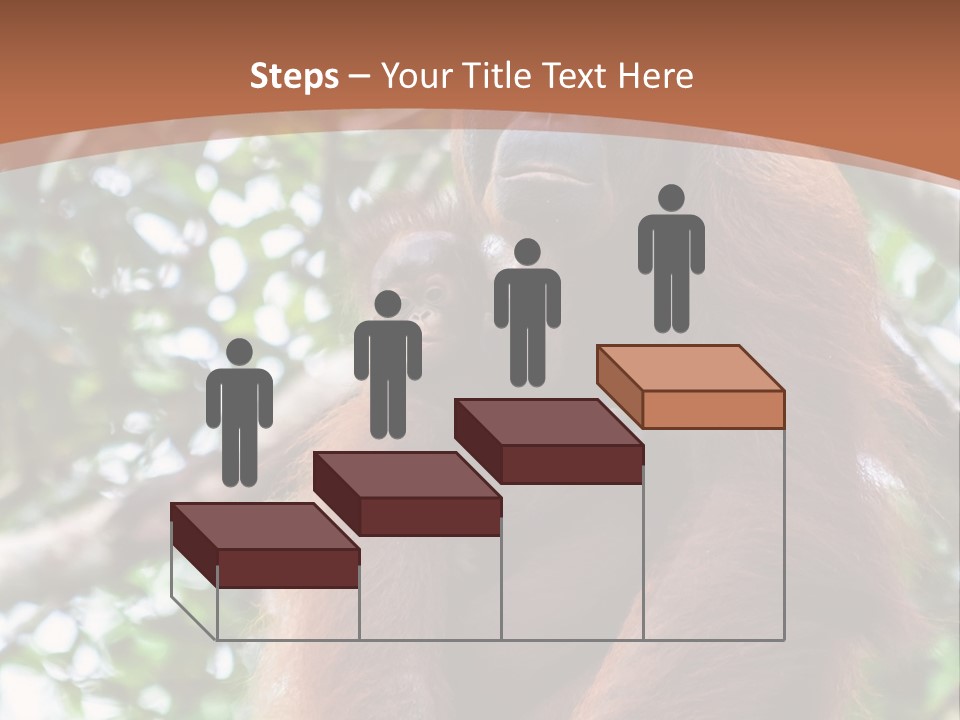 Steps – Your Title Text Here